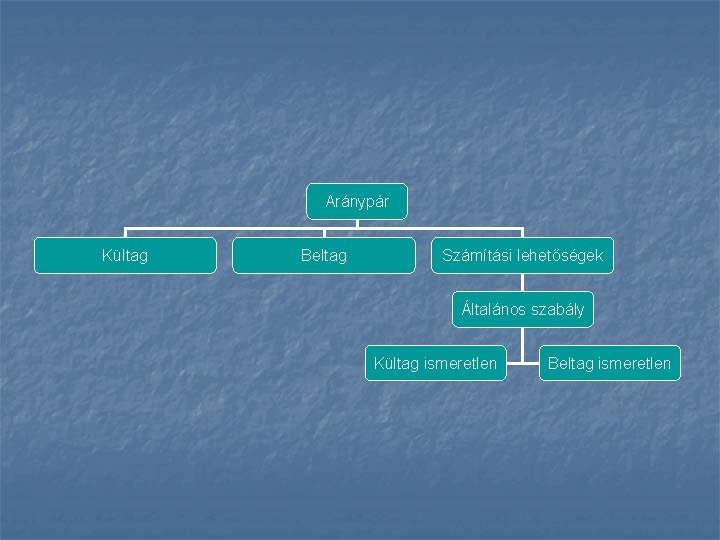 Aránypár

Kültag

Beltag

Számítási lehetőségek

Általános szabály

Kültag ismeretlen

Beltag ismeretlen